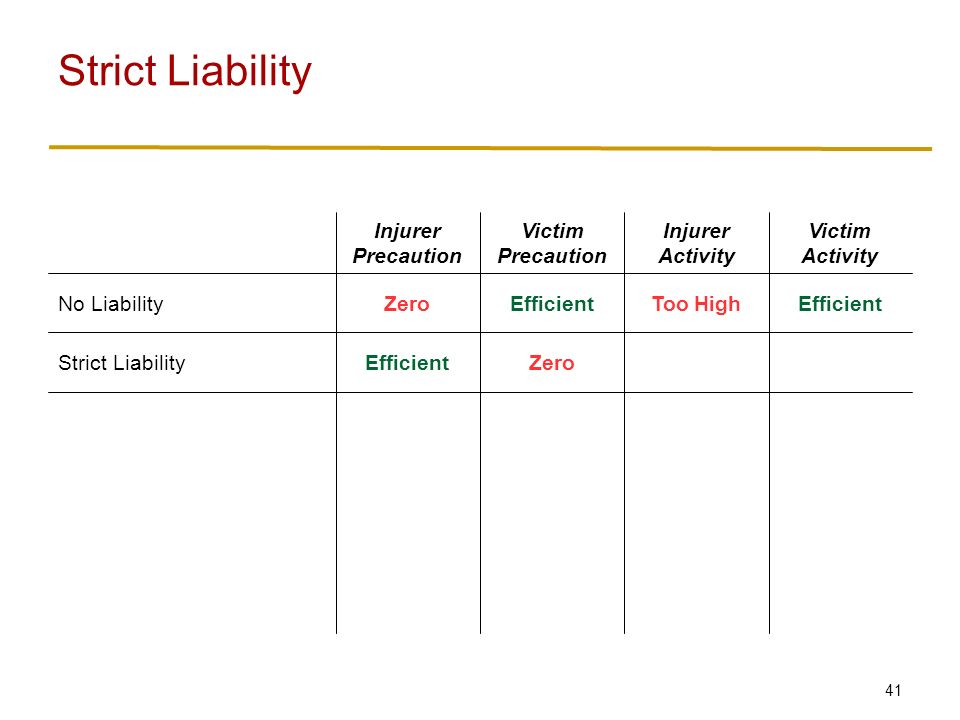 Strict Liability

|  | Injurer Precaution | Victim Precaution | Injurer Activity | Victim Activity |
|---|---|---|---|---|
| No Liability | Zero | Efficient | Too High | Efficient |
| Strict Liability | Efficient | Zero |  |  |

41